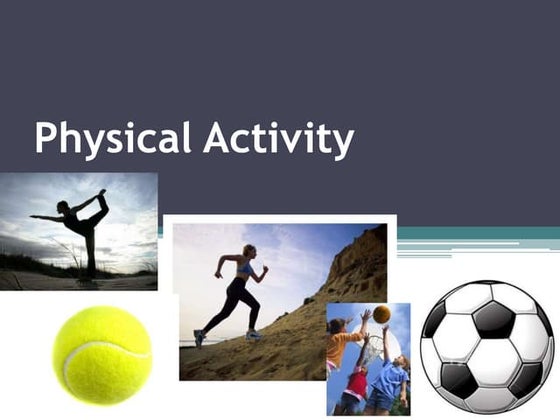 Physical Activity